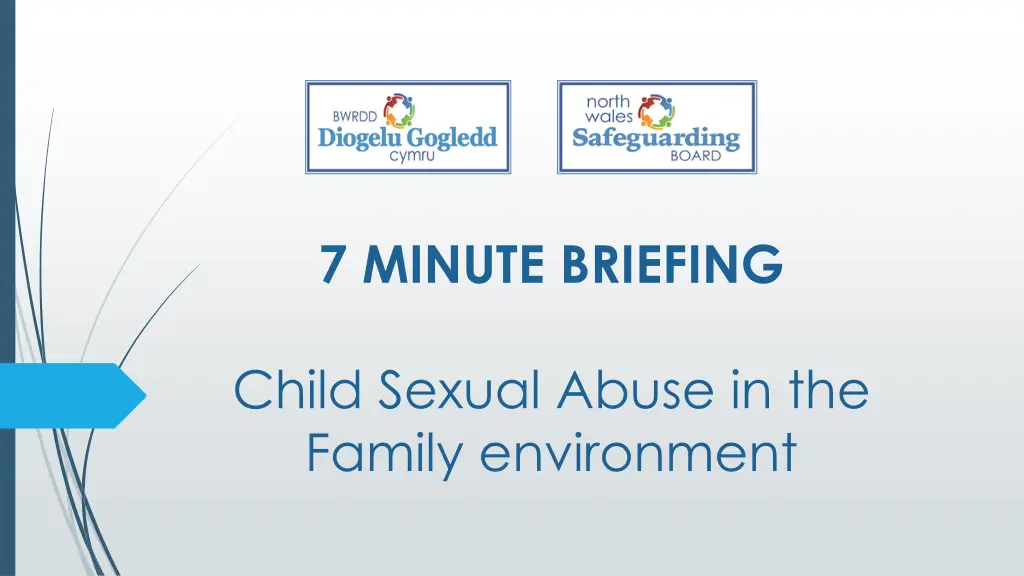 BWRDD
Diogelu Gogledd
cymru

north
wales
Safeguarding
BOARD

7 MINUTE BRIEFING

Child Sexual Abuse in the Family environment